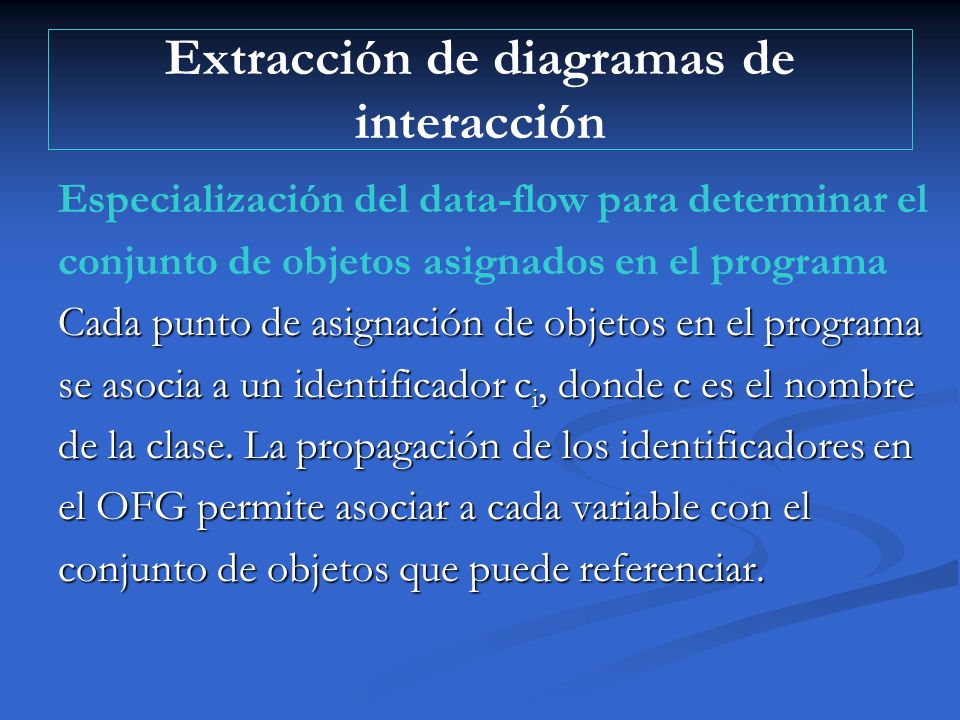 Extracción de diagramas de interacción

Especialización del data-flow para determinar el conjunto de objetos asignados en el programa

Cada punto de asignación de objetos en el programa se asocia a un identificador $c_i$, donde c es el nombre de la clase. La propagación de los identificadores en el OFG permite asociar a cada variable con el conjunto de objetos que puede referenciar.